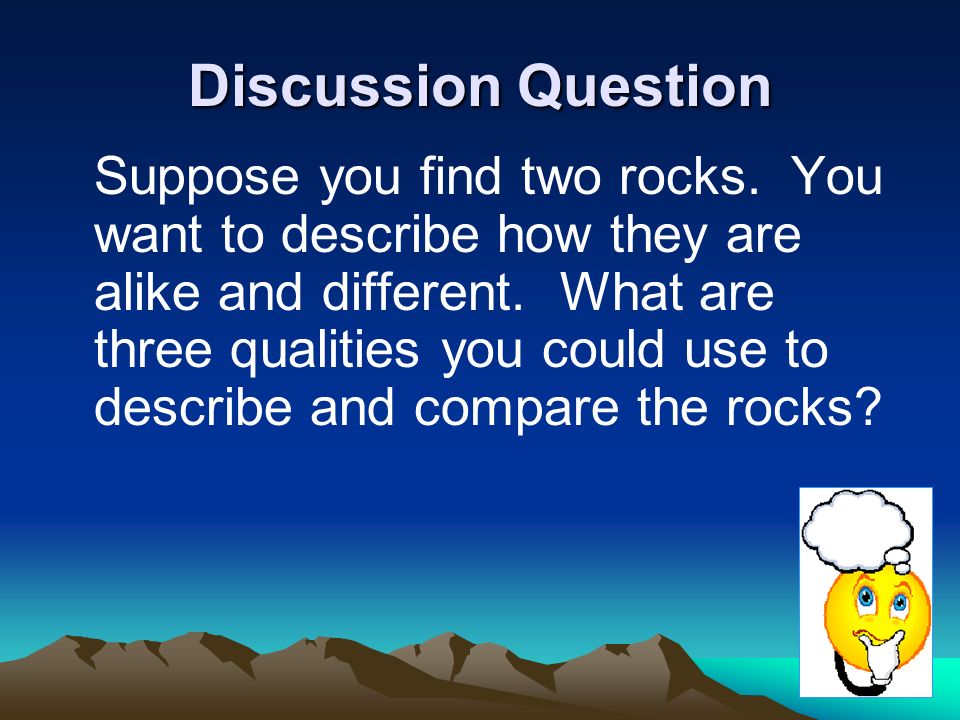 Discussion Question

Suppose you find two rocks. You want to describe how they are alike and different. What are three qualities you could use to describe and compare the rocks?